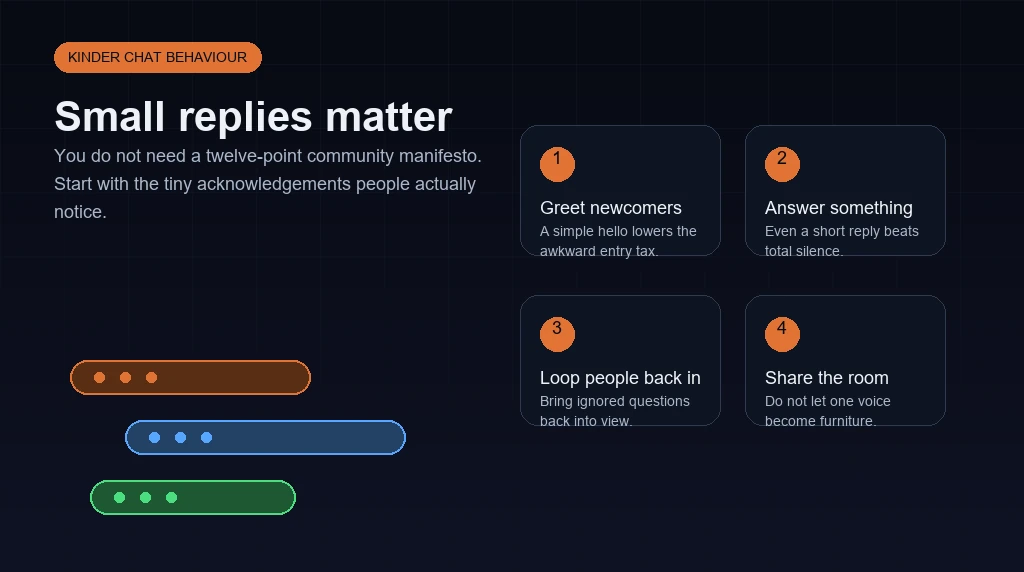 KINDER CHAT BEHAVIOUR

Small replies matter

You do not need a twelve-point community manifesto. Start with the tiny acknowledgements people actually notice.

1

Greet newcomers

A simple hello lowers the awkward entry tax.

2

Answer something

Even a short reply beats total silence.

3

Loop people back in

Bring ignored questions back into view.

4

Share the room

Do not let one voice become furniture.